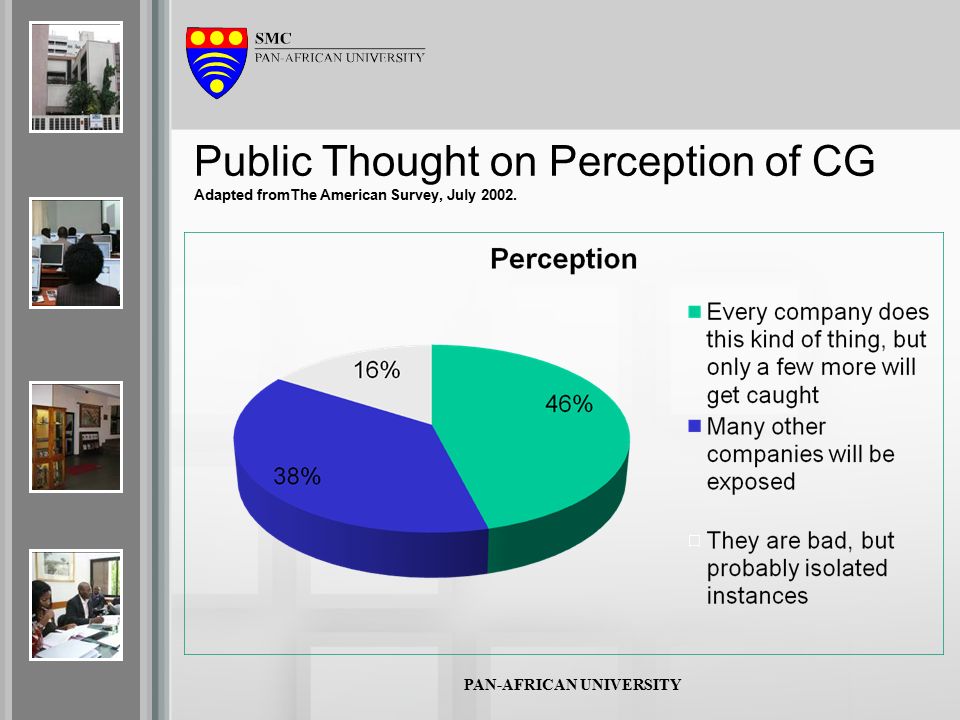 SMC
PAN-AFRICAN UNIVERSITY

Public Thought on Perception of CG
Adapted fromThe American Survey, July 2002.

Perception

16%
46%
38%

Every company does this kind of thing, but only a few more will get caught
Many other companies will be exposed
They are bad, but probably isolated instances

PAN-AFRICAN UNIVERSITY